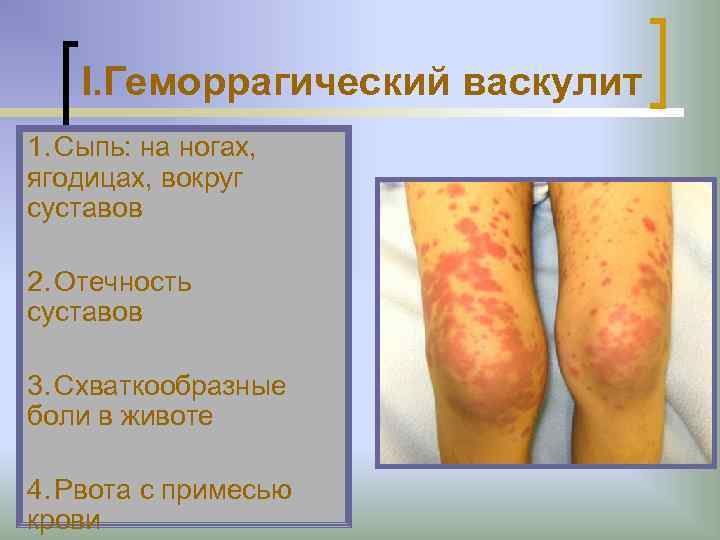 I.Геморрагический васкулит

1.Сыпь: на ногах, ягодицах, вокруг суставов

2.Отечность суставов

3.Схваткообразные боли в животе

4.Рвота с примесью крови